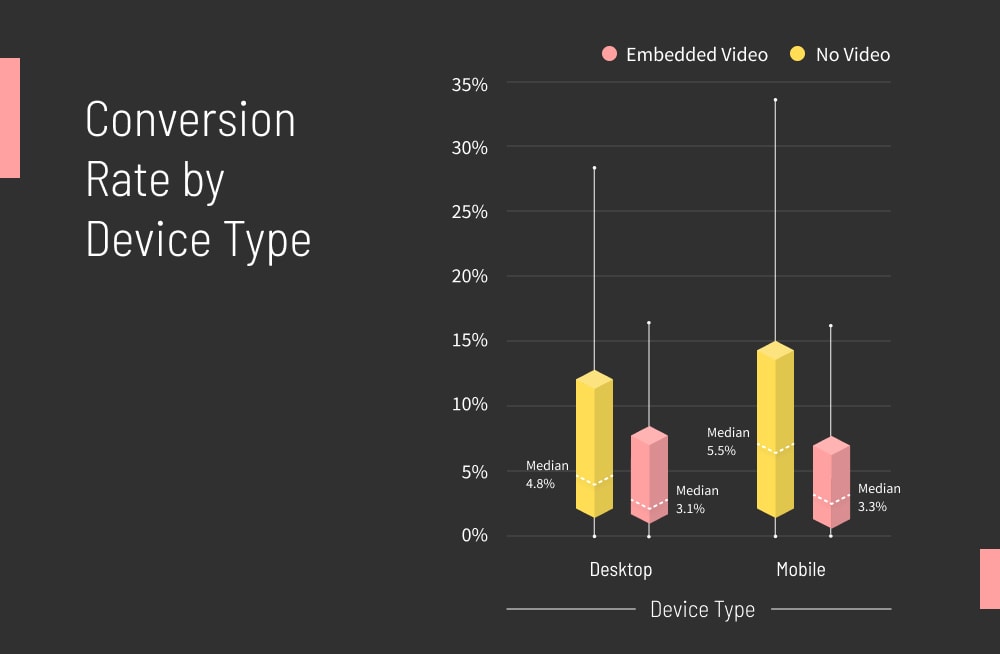 Conversion Rate by Device Type

Embedded Video
No Video

35%
30%
25%
20%
15%
10%
5%
0%

Median 4.8%
Median 3.1%
Median 5.5%
Median 3.3%

Desktop
Mobile

Device Type